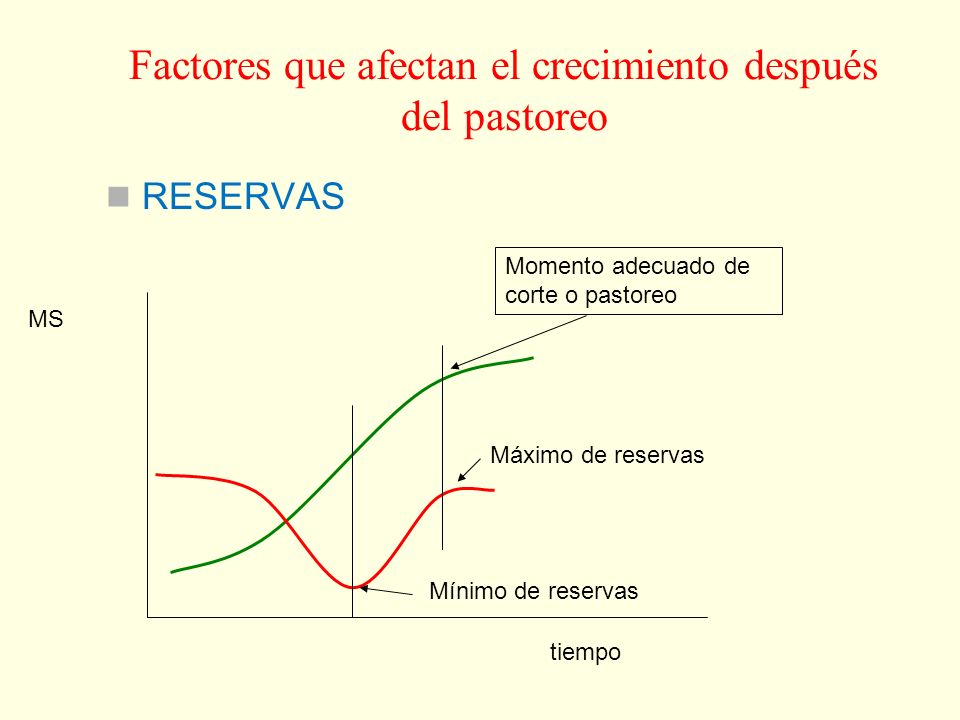 Factores que afectan el crecimiento después del pastoreo

RESERVAS

Momento adecuado de corte o pastoreo

MS

Máximo de reservas

Mínimo de reservas

tiempo